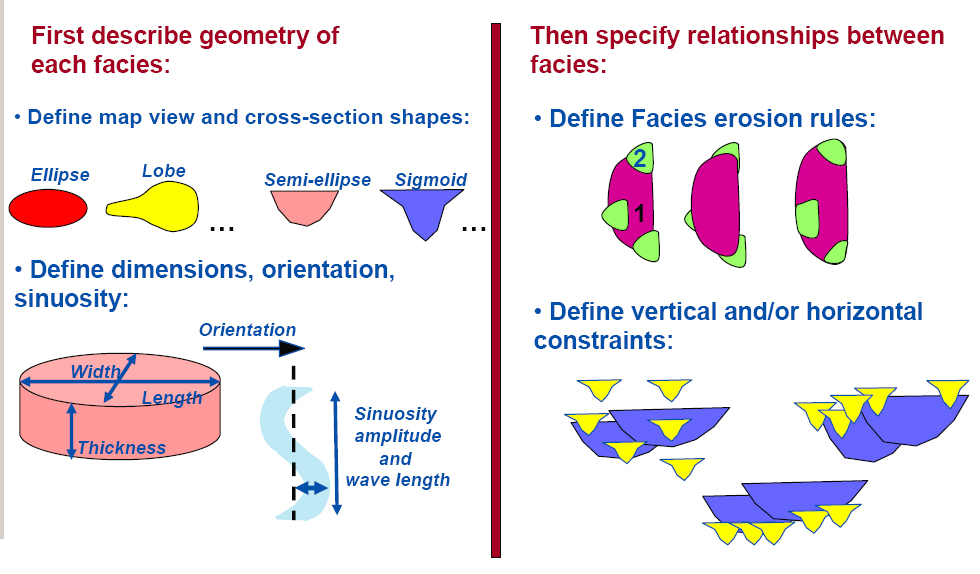 First describe geometry of each facies:

• Define map view and cross-section shapes:

Ellipse

Lobe

…

Semi-ellipse

Sigmoid

…

• Define dimensions, orientation, sinuosity:

Orientation

Width

Length

Thickness

Sinuosity amplitude and wave length

Then specify relationships between facies:

• Define Facies erosion rules:

2

1

• Define vertical and/or horizontal constraints: